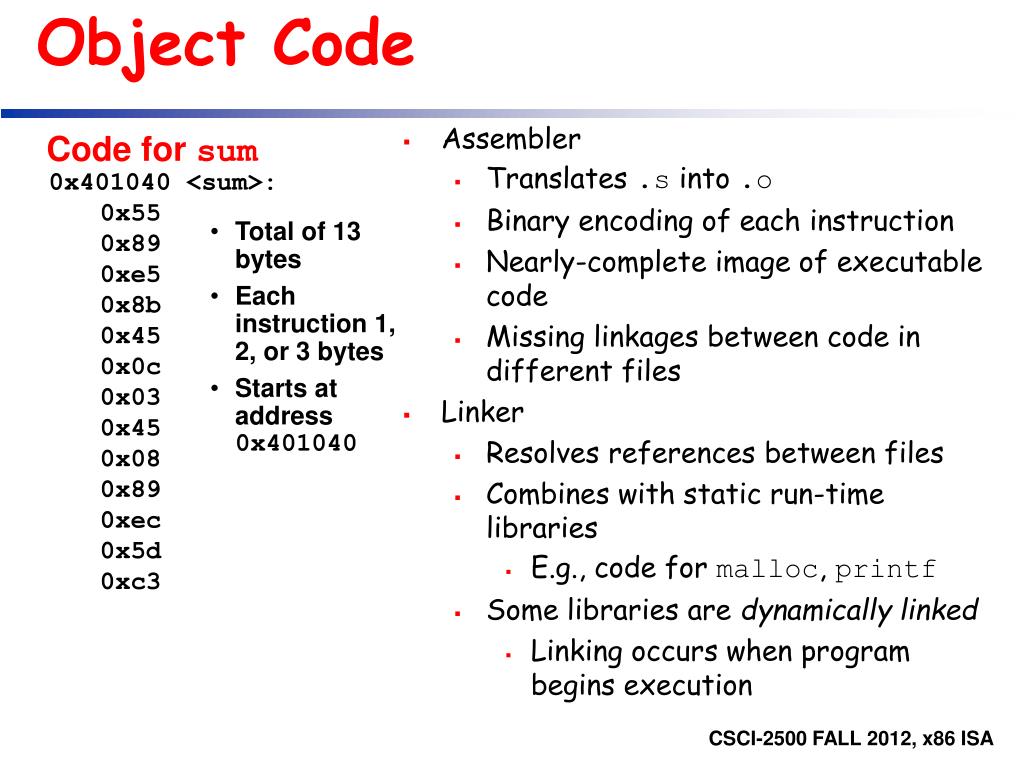 Object Code

Code for sum

0x401040 <sum>:
0x55
0x89
0xe5
0x8b
0x45
0x0c
0x03
0x45
0x08
0x89
0xec
0x5d
0xc3

• Total of 13 bytes
• Each instruction 1, 2, or 3 bytes
• Starts at address 0x401040

▪ Assembler
▪ Translates .s into .o
▪ Binary encoding of each instruction
▪ Nearly-complete image of executable code
▪ Missing linkages between code in different files
▪ Linker
▪ Resolves references between files
▪ Combines with static run-time libraries
▪ E.g., code for malloc, printf
▪ Some libraries are dynamically linked
▪ Linking occurs when program begins execution

CSCI-2500 FALL 2012, x86 ISA